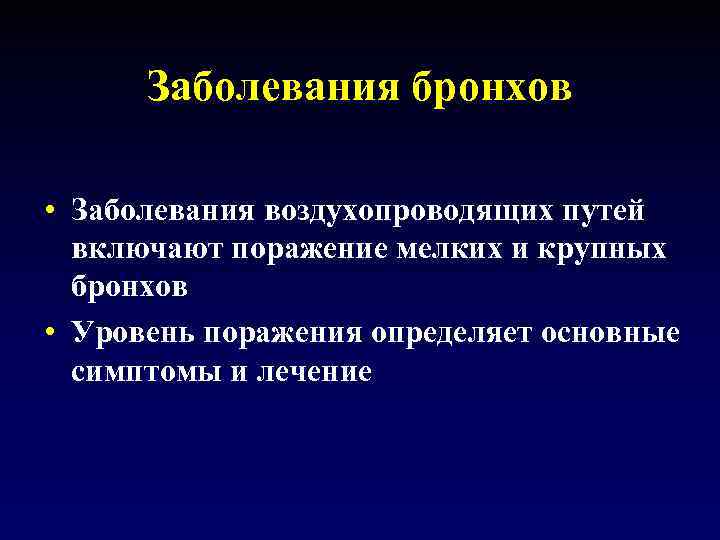 Заболевания бронхов

• Заболевания воздухопроводящих путей включают поражение мелких и крупных бронхов

• Уровень поражения определяет основные симптомы и лечение